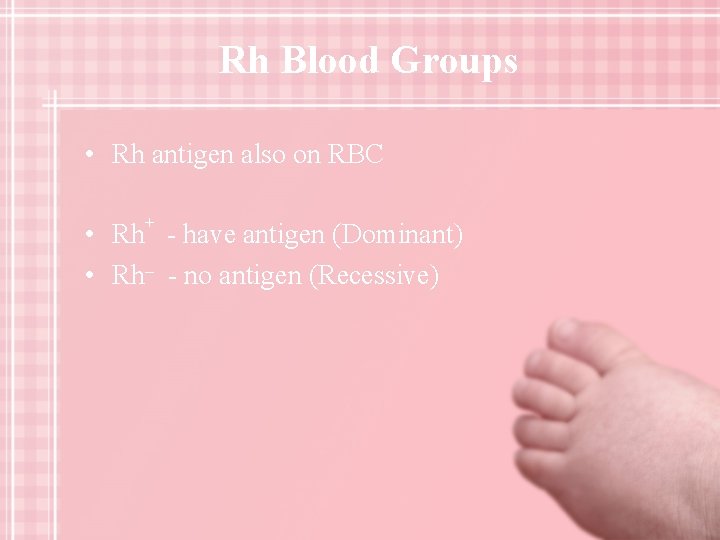 Rh Blood Groups

• Rh antigen also on RBC

• $Rh^+$ - have antigen (Dominant)
• $Rh^-$ - no antigen (Recessive)